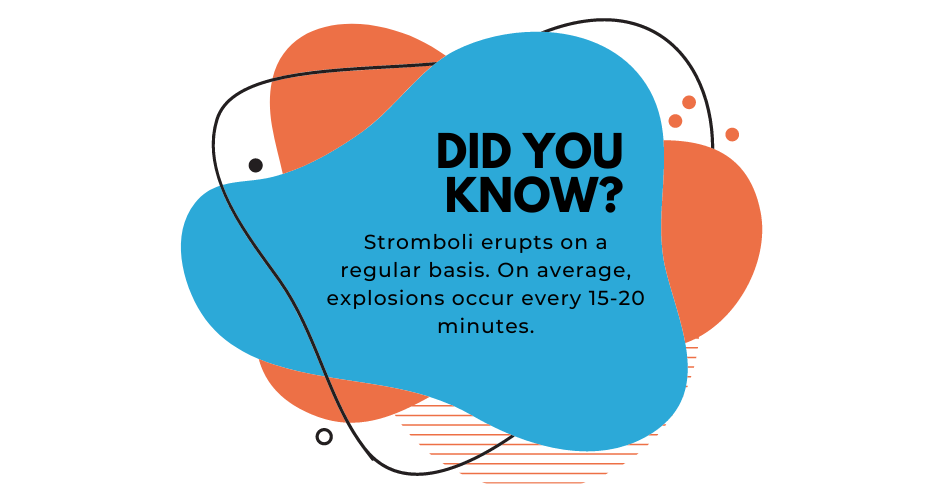 DID YOU KNOW?

Stromboli erupts on a regular basis. On average, explosions occur every 15-20 minutes.